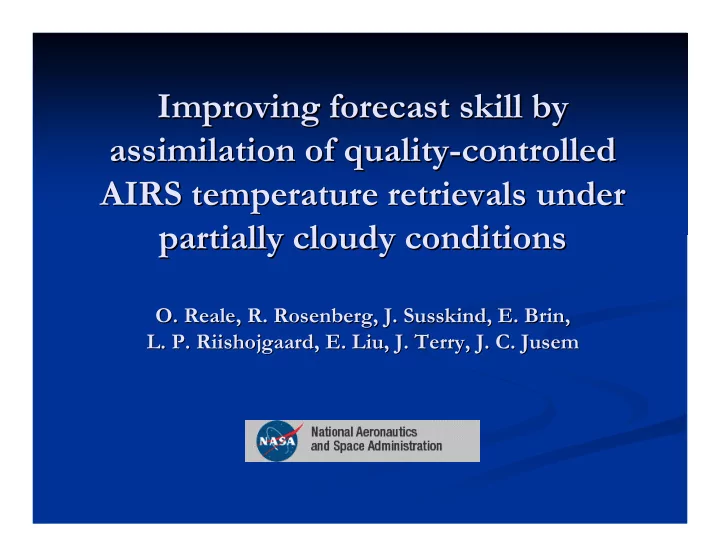 Improving forecast skill by assimilation of quality-controlled AIRS temperature retrievals under partially cloudy conditions

O. Reale, R. Rosenberg, J. Susskind, E. Brin, L. P. Riishojgaard, E. Liu, J. Terry, J. C. Jusem

NASA

National Aeronautics and Space Administration